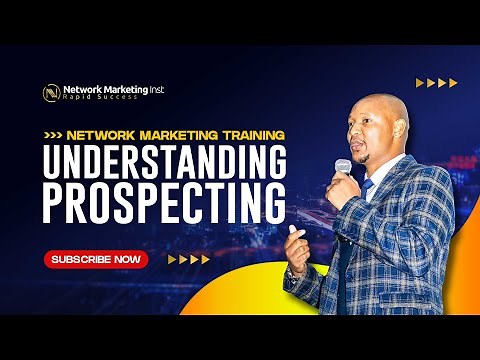 Network Marketing Inst
Rapid Success

>>> NETWORK MARKETING TRAINING

UNDERSTANDING PROSPECTING

SUBSCRIBE NOW